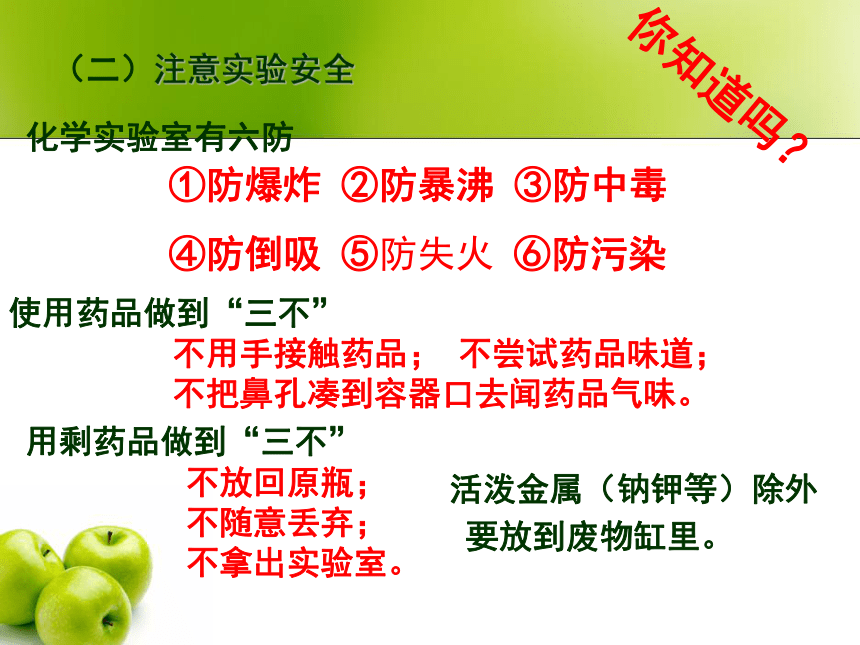 （二）注意实验安全

你知道吗？

化学实验室有六防

①防爆炸 ②防暴沸 ③防中毒

④防倒吸 ⑤防失火 ⑥防污染

使用药品做到“三不”

不用手接触药品； 不尝试药品味道；
不把鼻孔凑到容器口去闻药品气味。

用剩药品做到“三不”

不放回原瓶；
不随意丢弃；
不拿出实验室。

活泼金属（钠钾等）除外
要放到废物缸里。